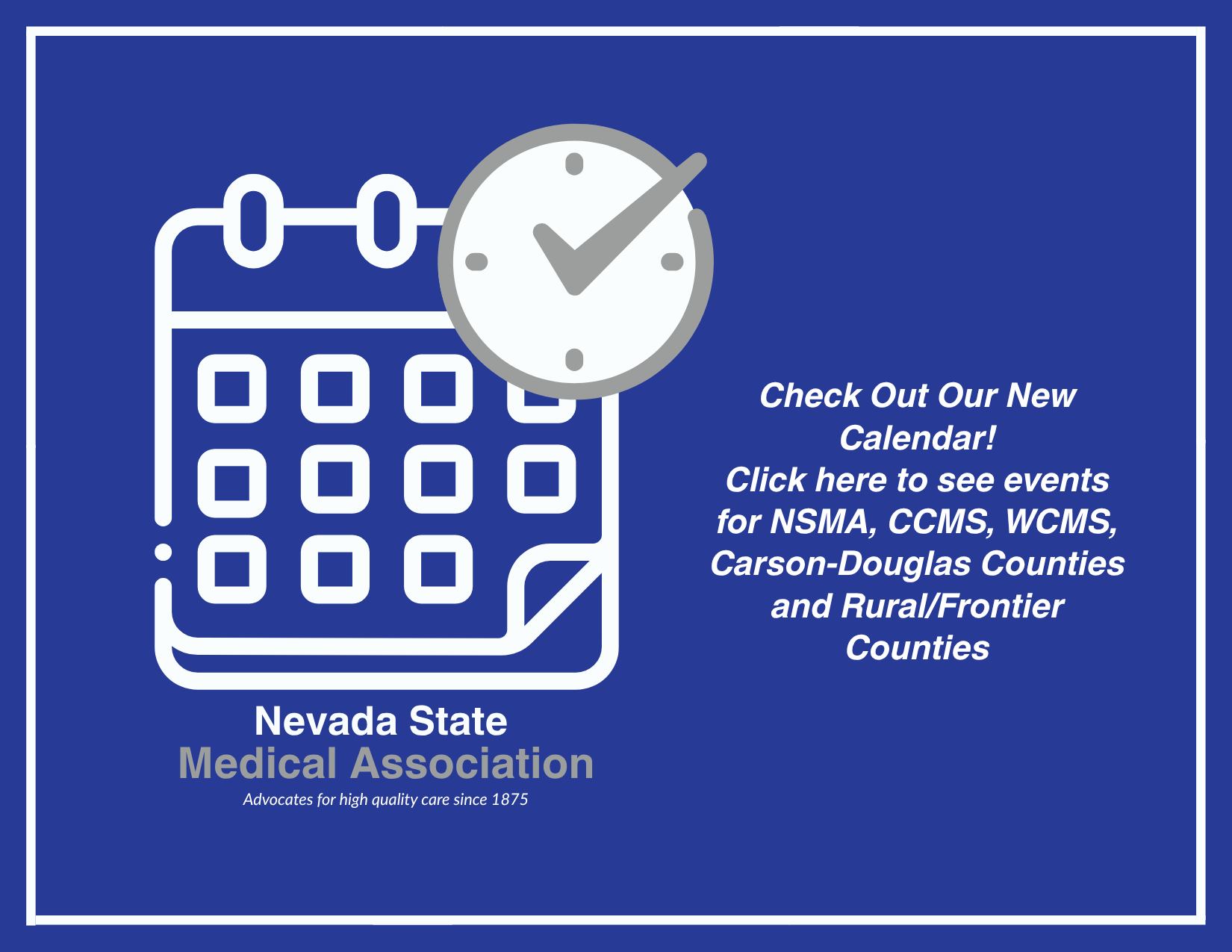 Nevada State
Medical Association
Advocates for high quality care since 1875

Check Out Our New Calendar!
Click here to see events for NSMA, CCMS, WCMS, Carson-Douglas Counties and Rural/Frontier Counties